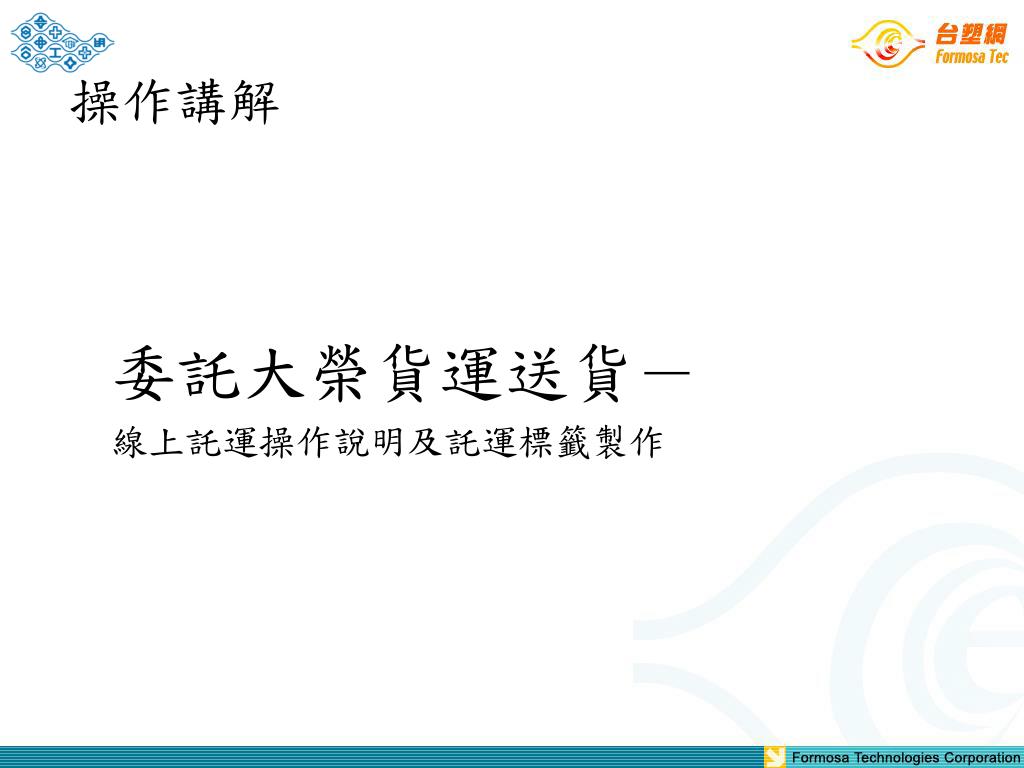 台塑網
Formosa Tec

操作講解

委託大榮貨運送貨—

線上託運操作說明及託運標籤製作

Formosa Technologies Corporation